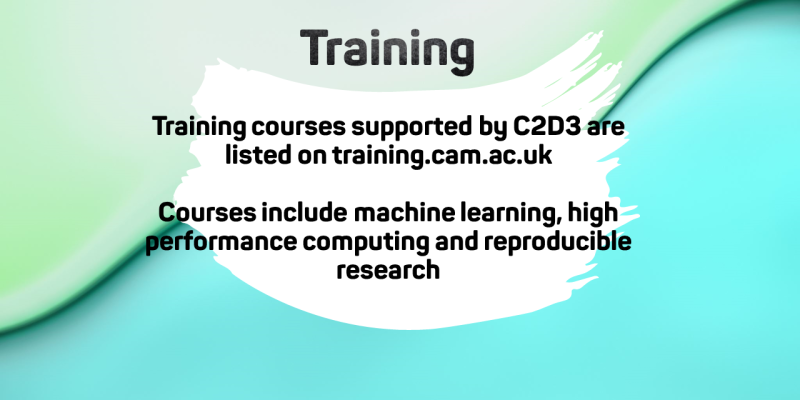 Training

Training courses supported by C2D3 are listed on training.cam.ac.uk

Courses include machine learning, high performance computing and reproducible research